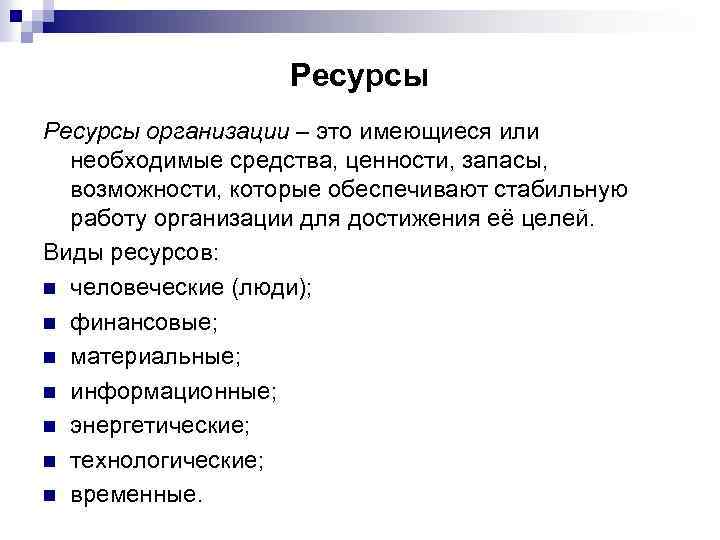 Ресурсы

Ресурсы организации – это имеющиеся или необходимые средства, ценности, запасы, возможности, которые обеспечивают стабильную работу организации для достижения её целей.

Виды ресурсов:

- человеческие (люди);
- финансовые;
- материальные;
- информационные;
- энергетические;
- технологические;
- временные.